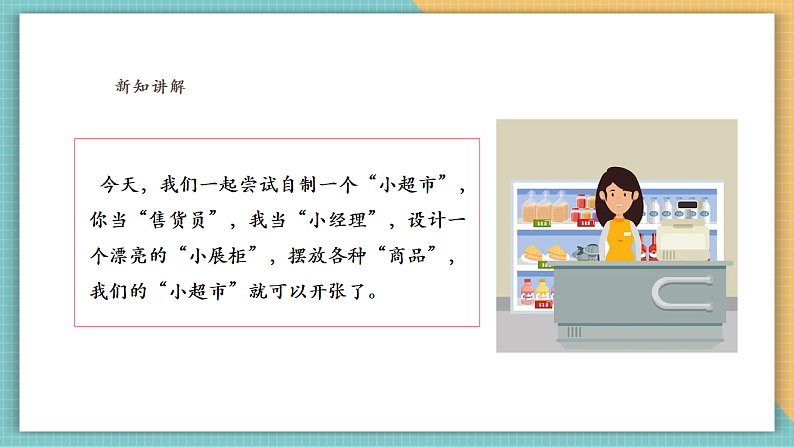 新知讲解

今天，我们一起尝试自制一个“小超市”，你当“售货员”，我当“小经理”，设计一个漂亮的“小展柜”，摆放各种“商品”，我们的“小超市”就可以开张了。